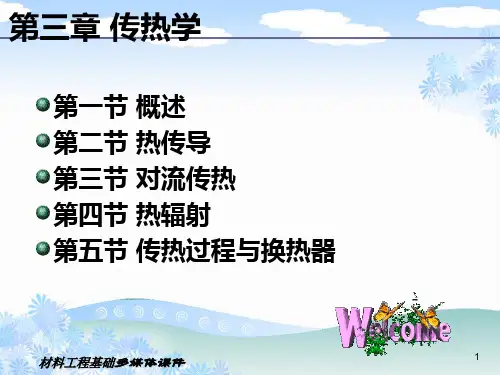 第三章 传热学

第一节 概述
第二节 热传导
第三节 对流传热
第四节 热辐射
第五节 传热过程与换热器

Welcome

材料工程基础多媒体课件

1